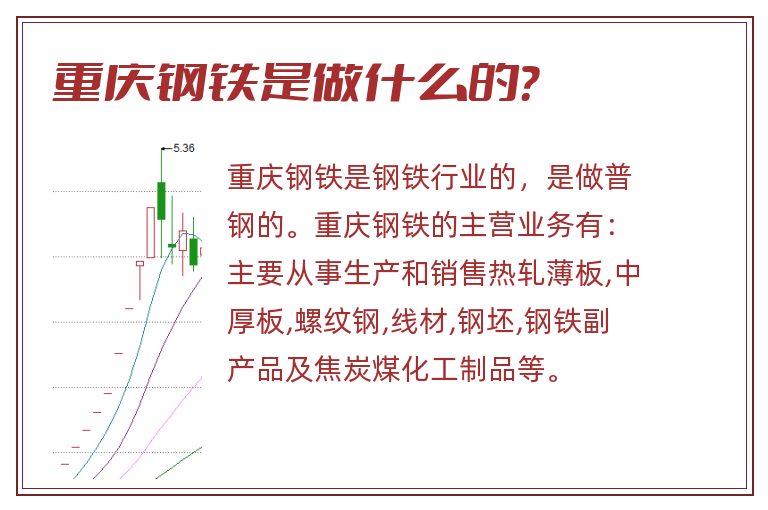 重庆钢铁是做什么的?

5.36

重庆钢铁是钢铁行业的，是做普钢的。重庆钢铁的主营业务有：主要从事生产和销售热轧薄板,中厚板,螺纹钢,线材,钢坯,钢铁副产品及焦炭煤化工制品等。